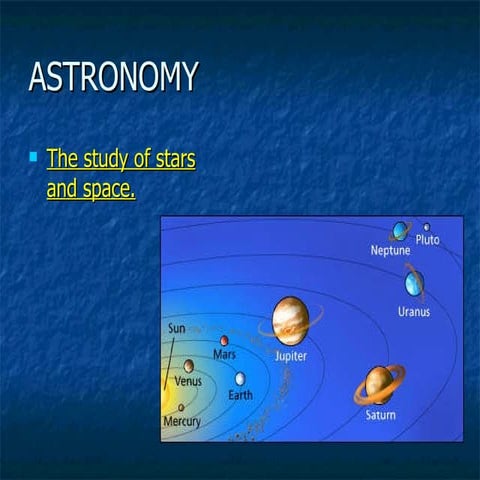 ASTRONOMY

The study of stars and space.

Neptune
Pluto
Uranus
Sun
Mars
Jupiter
Venus
Earth
Mercury
Saturn